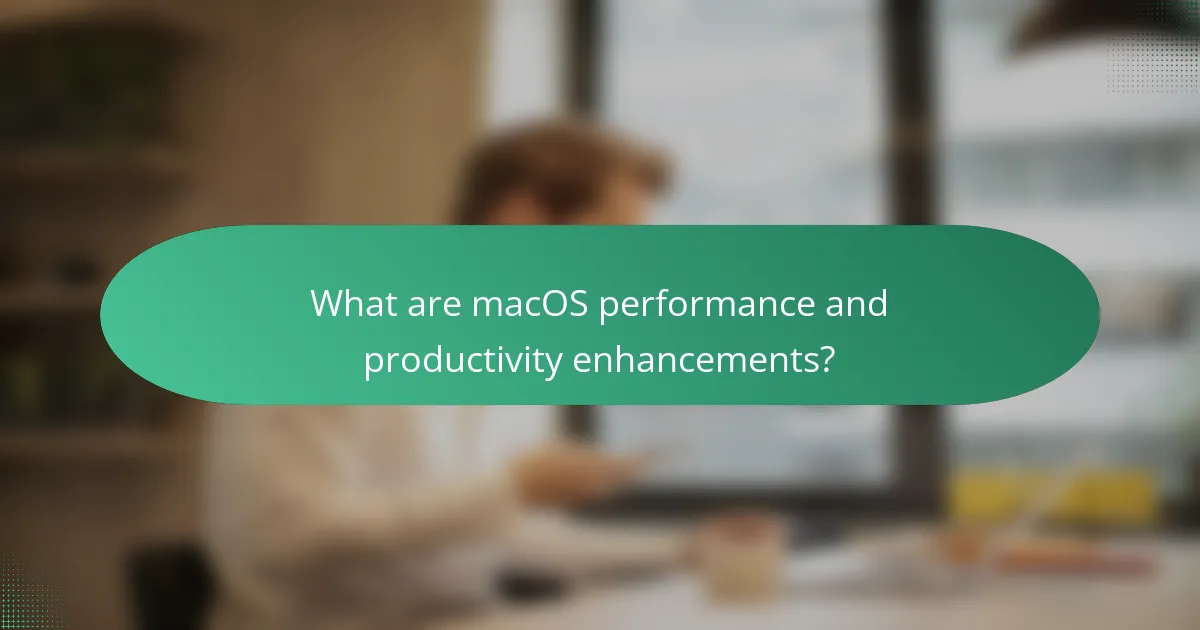 What are macOS performance and productivity enhancements?